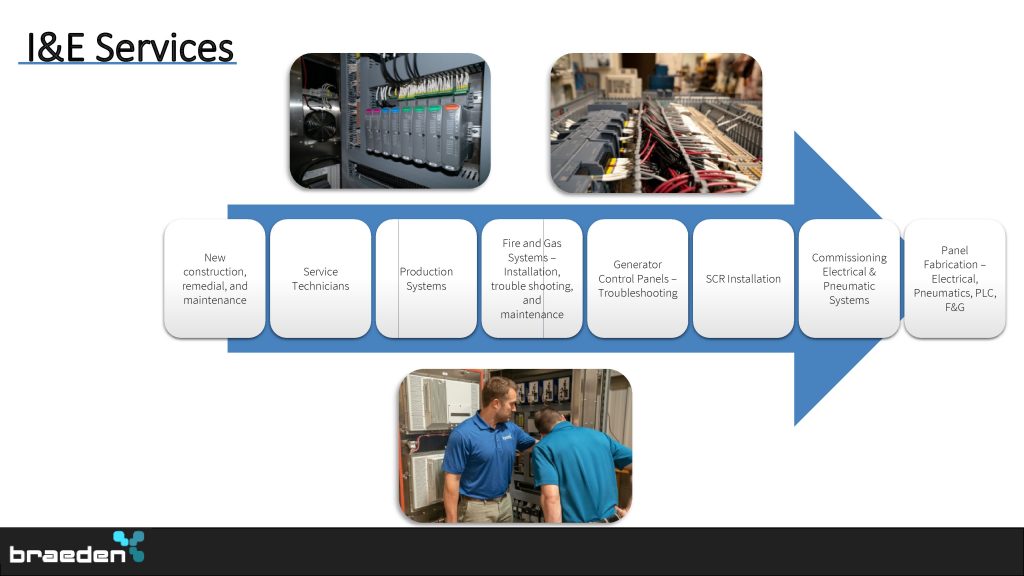 I&E Services

New construction, remedial, and maintenance

Service Technicians

Production Systems

Fire and Gas Systems – Installation, trouble shooting, and maintenance

Generator Control Panels – Troubleshooting

SCR Installation

Commissioning Electrical & Pneumatic Systems

Panel Fabrication – Electrical, Pneumatics, PLC, F&G

braeden